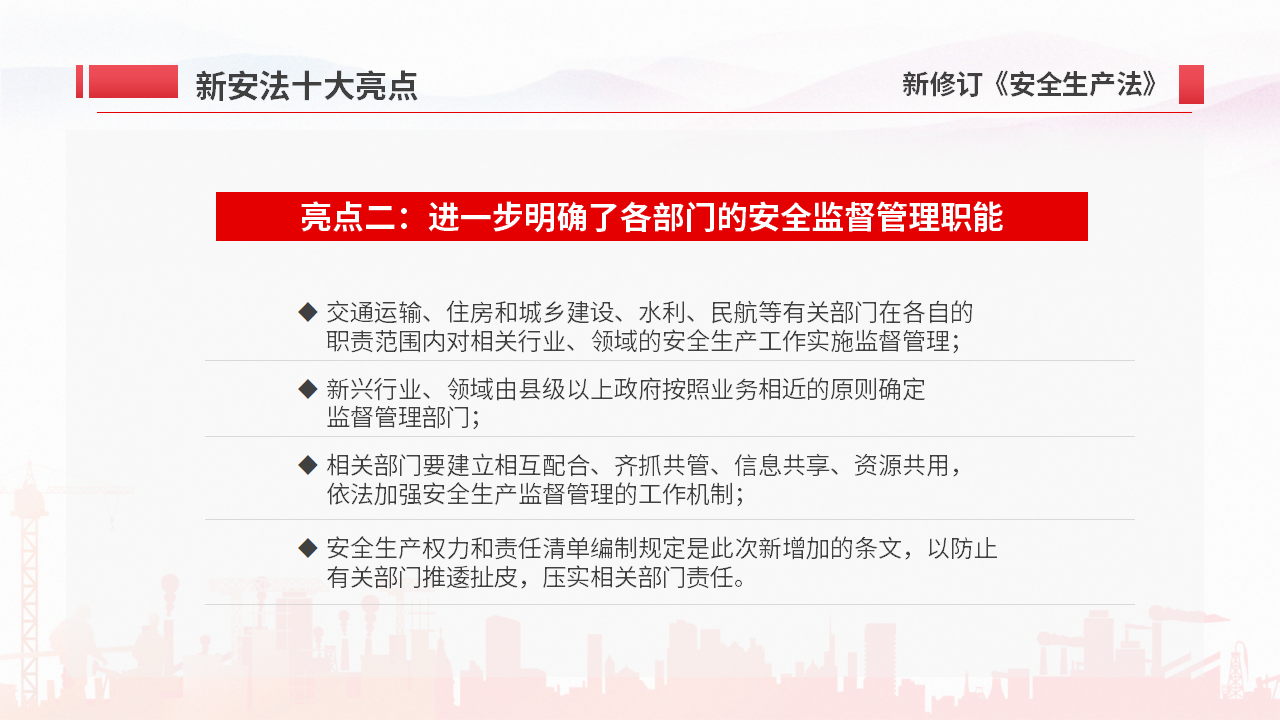 新安法十大亮点

新修订《安全生产法》

亮点二：进一步明确了各部门的安全监督管理职能

◆ 交通运输、住房和城乡建设、水利、民航等有关部门在各自的职责范围内对相关行业、领域的安全生产工作实施监督管理；

◆ 新兴行业、领域由县级以上政府按照业务相近的原则确定监督管理部门；

◆ 相关部门要建立相互配合、齐抓共管、信息共享、资源共用，依法加强安全生产监督管理的工作机制；

◆ 安全生产权力和责任清单编制规定是此次新增加的条文，以防止有关部门推诿扯皮，压实相关部门责任。